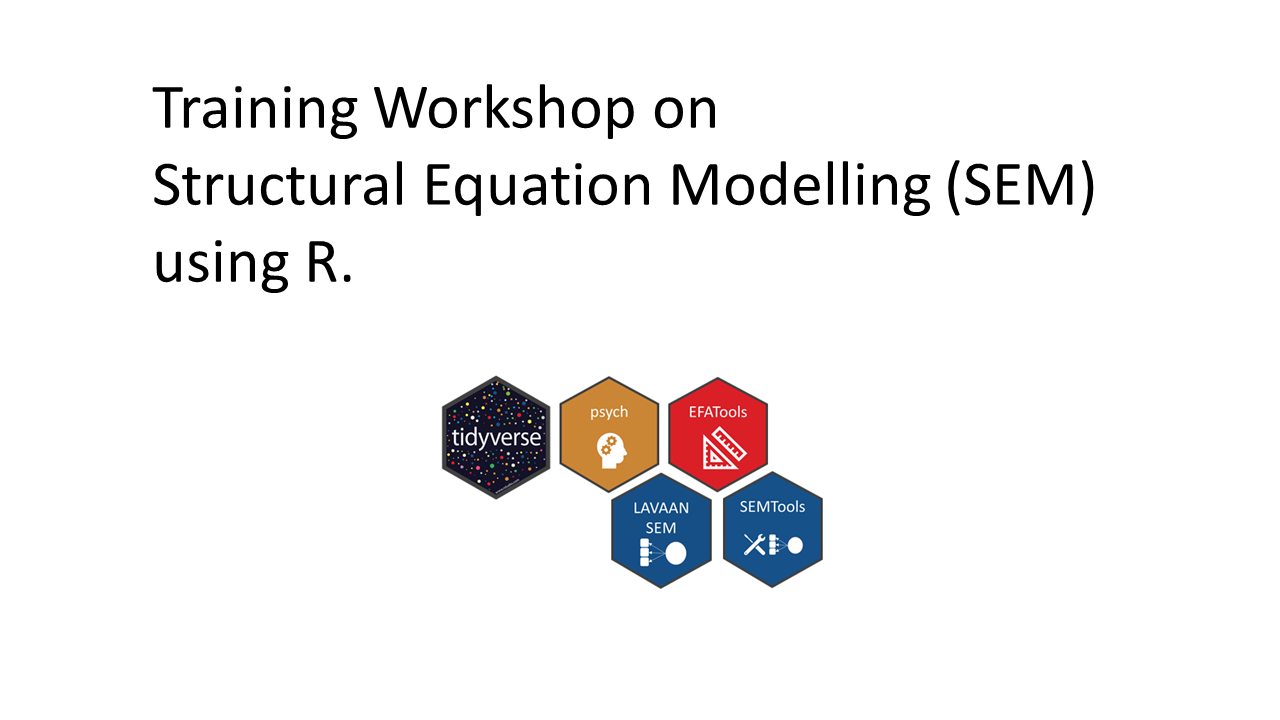 Training Workshop on
Structural Equation Modelling (SEM)
using R.

tidyverse

psych

EFATools

LAVAAN SEM

SEMTools